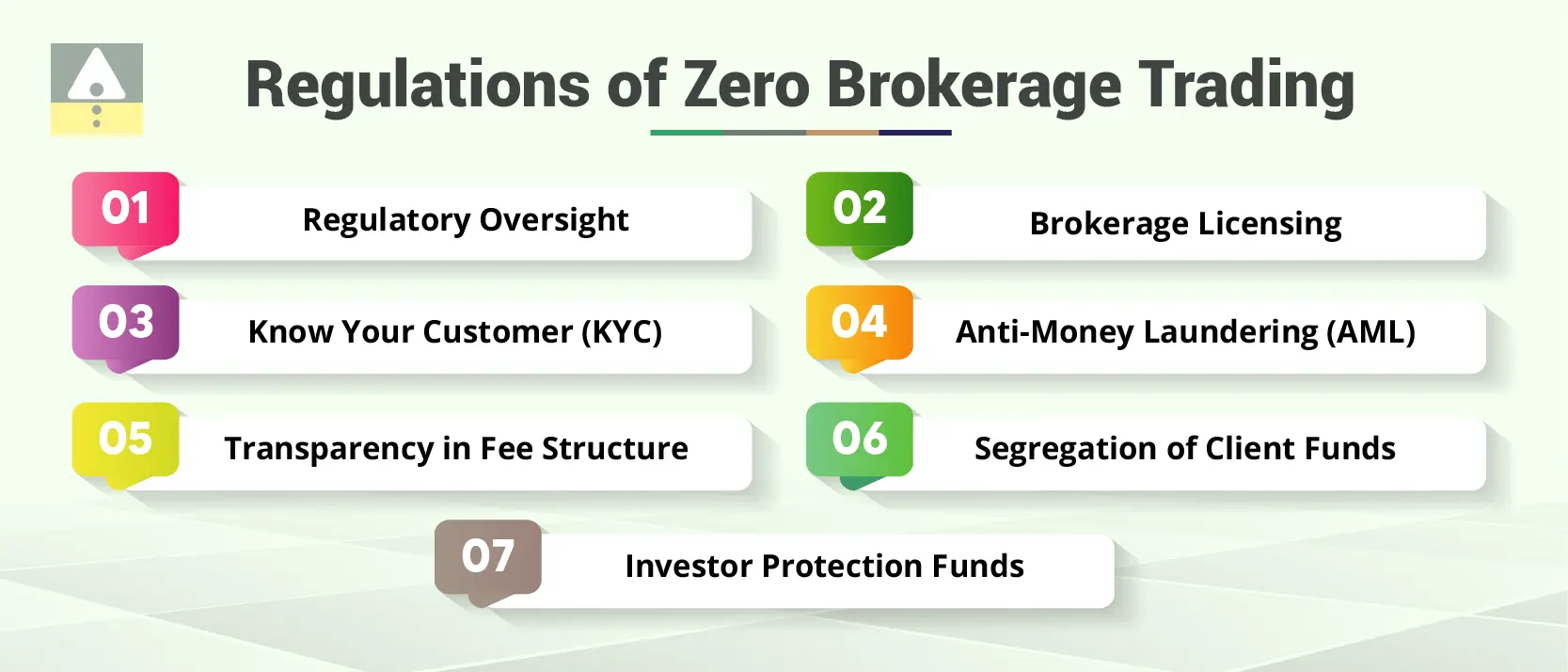 Regulations of Zero Brokerage Trading

01 Regulatory Oversight

02 Brokerage Licensing

03 Know Your Customer (KYC)

04 Anti-Money Laundering (AML)

05 Transparency in Fee Structure

06 Segregation of Client Funds

07 Investor Protection Funds